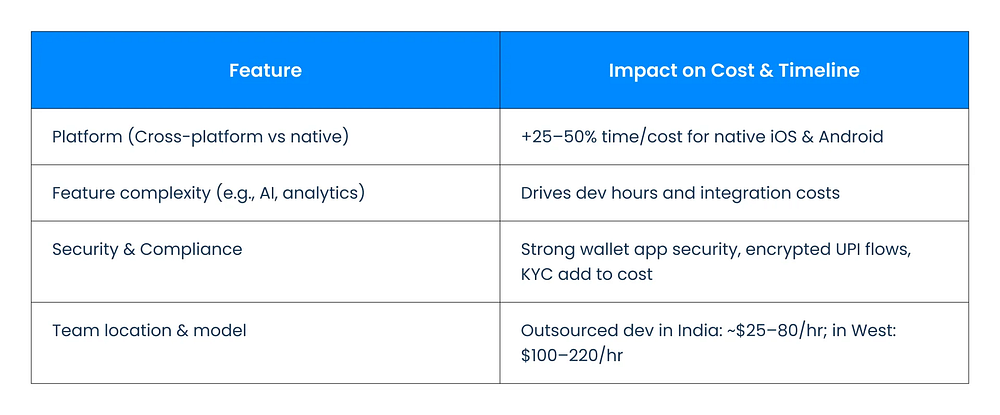 | Feature | Impact on Cost & Timeline |
|---|---|
| Platform (Cross-platform vs native) | +25–50% time/cost for native iOS & Android |
| Feature complexity (e.g., AI, analytics) | Drives dev hours and integration costs |
| Security & Compliance | Strong wallet app security, encrypted UPI flows, KYC add to cost |
| Team location & model | Outsourced dev in India: ~\$25–80/hr; in West: \$100–220/hr |